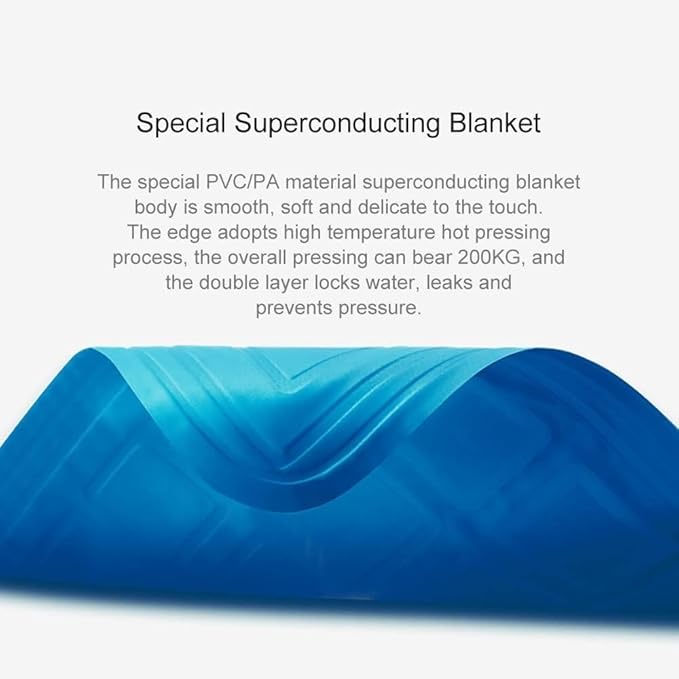 Special Superconducting Blanket

The special PVC/PA material superconducting blanket body is smooth, soft and delicate to the touch. The edge adopts high temperature hot pressing process, the overall pressing can bear 200KG, and the double layer locks water, leaks and prevents pressure.